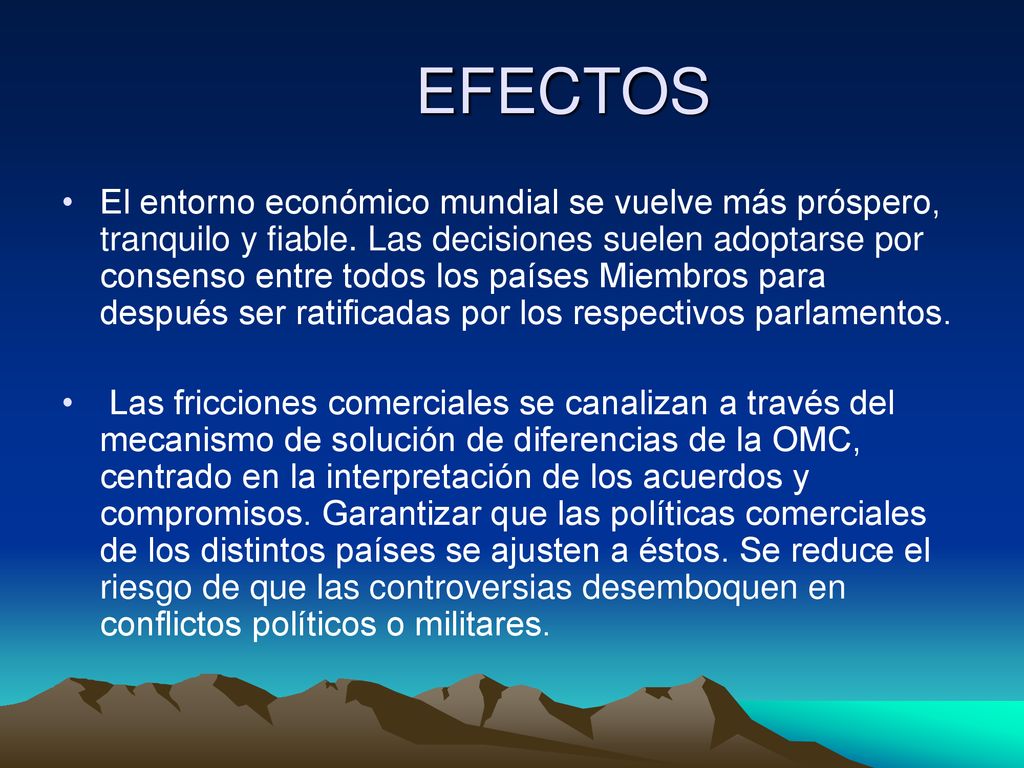 EFECTOS

• El entorno económico mundial se vuelve más próspero, tranquilo y fiable. Las decisiones suelen adoptarse por consenso entre todos los países Miembros para después ser ratificadas por los respectivos parlamentos.

• Las fricciones comerciales se canalizan a través del mecanismo de solución de diferencias de la OMC, centrado en la interpretación de los acuerdos y compromisos. Garantizar que las políticas comerciales de los distintos países se ajusten a éstos. Se reduce el riesgo de que las controversias desemboquen en conflictos políticos o militares.